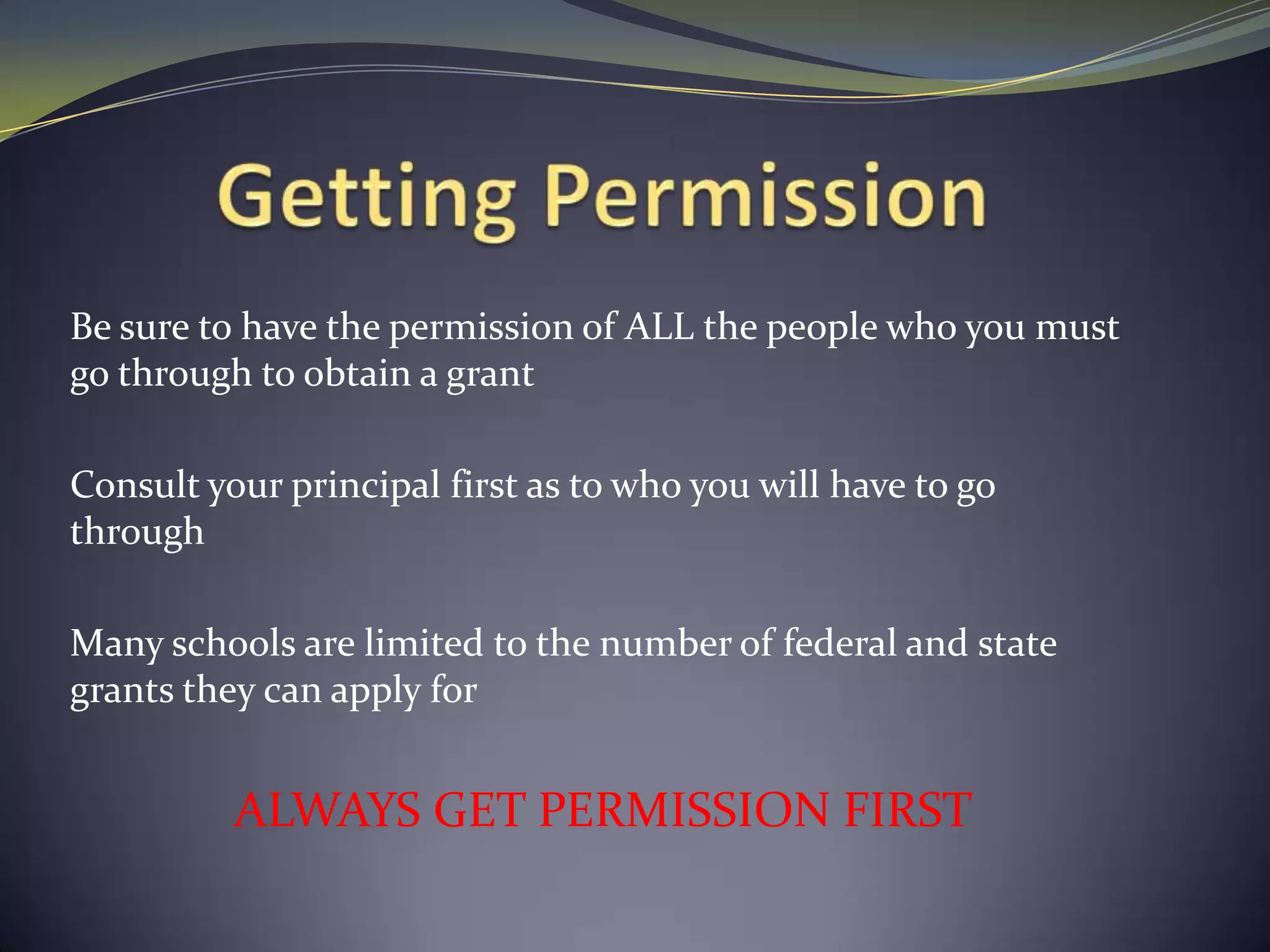 Getting Permission

Be sure to have the permission of ALL the people who you must go through to obtain a grant

Consult your principal first as to who you will have to go through

Many schools are limited to the number of federal and state grants they can apply for

ALWAYS GET PERMISSION FIRST